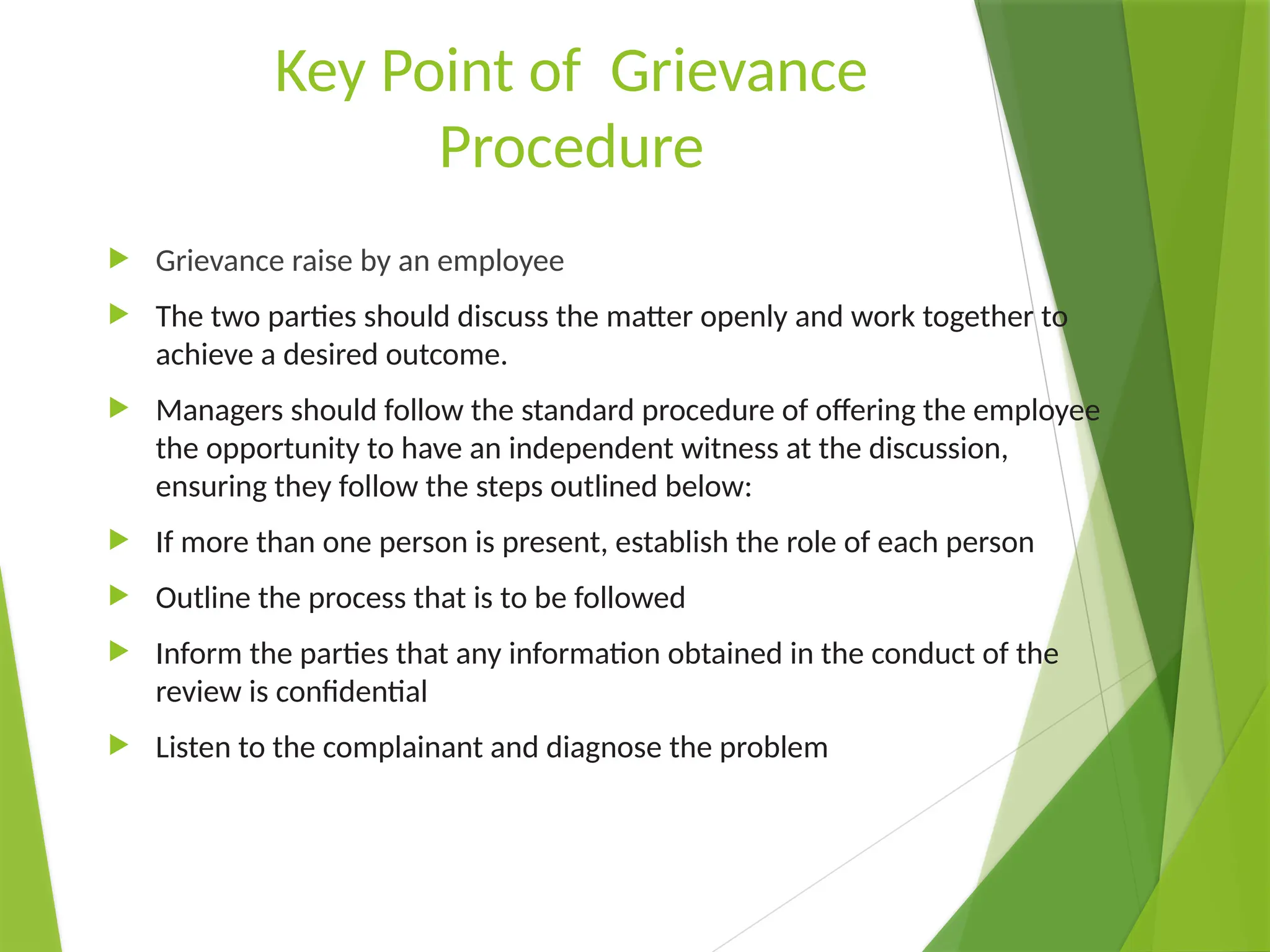 Key Point of  Grievance Procedure

Grievance raise by an employee

The two parties should discuss the matter openly and work together to achieve a desired outcome.

Managers should follow the standard procedure of offering the employee the opportunity to have an independent witness at the discussion, ensuring they follow the steps outlined below:

If more than one person is present, establish the role of each person

Outline the process that is to be followed

Inform the parties that any information obtained in the conduct of the review is confidential

Listen to the complainant and diagnose the problem